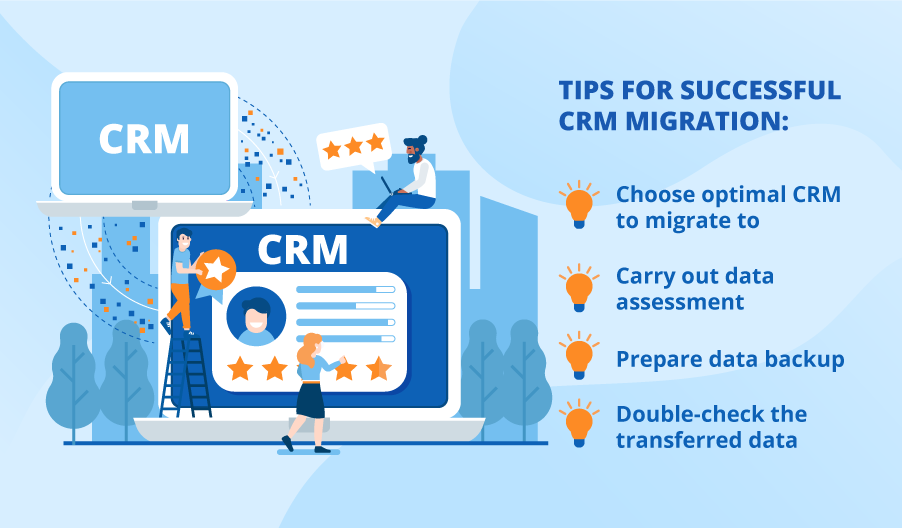 CRM

CRM

TIPS FOR SUCCESSFUL CRM MIGRATION:

Choose optimal CRM to migrate to

Carry out data assessment

Prepare data backup

Double-check the transferred data